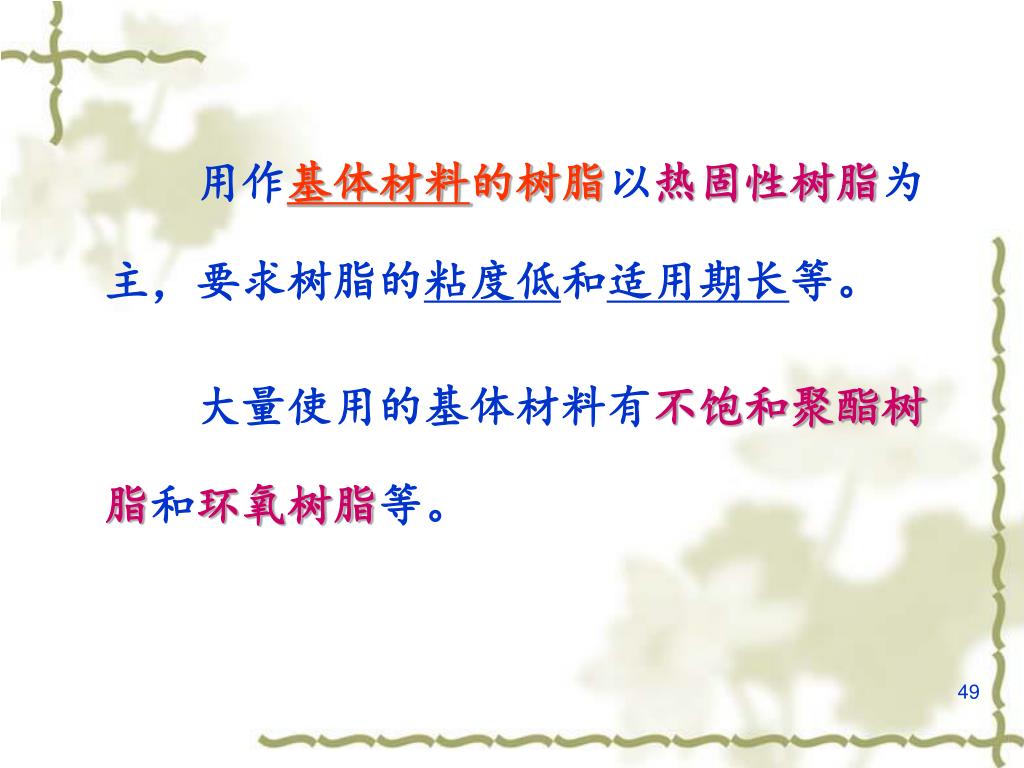 用作基体材料的树脂以热固性树脂为主，要求树脂的粘度低和适用期长等。

大量使用的基体材料有不饱和聚酯树脂和环氧树脂等。

49